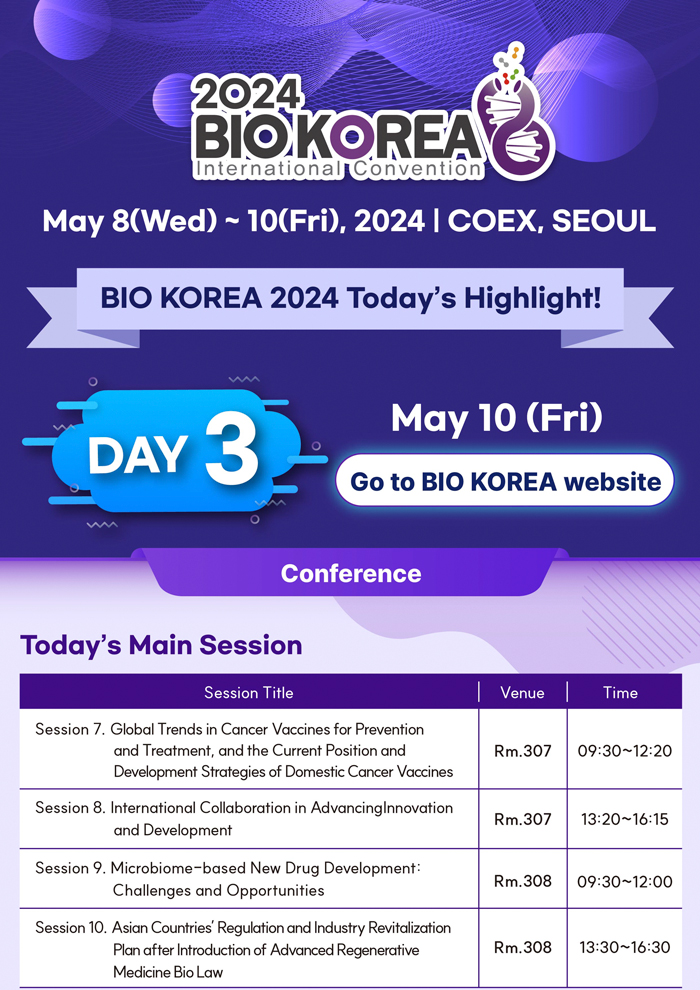 2024
BIO KOREA
International Convention

May 8(Wed) ~ 10(Fri), 2024 | COEX, SEOUL

BIO KOREA 2024 Today's Highlight!

DAY 3

May 10 (Fri)

Go to BIO KOREA website

Conference

Today's Main Session

| Session Title | Venue | Time |
|---|---|---|
| Session 7. Global Trends in Cancer Vaccines for Prevention and Treatment, and the Current Position and Development Strategies of Domestic Cancer Vaccines | Rm.307 | 09:30~12:20 |
| Session 8. International Collaboration in AdvancingInnovation and Development | Rm.307 | 13:20~16:15 |
| Session 9. Microbiome-based New Drug Development: Challenges and Opportunities | Rm.308 | 09:30~12:00 |
| Session 10. Asian Countries' Regulation and Industry Revitalization Plan after Introduction of Advanced Regenerative Medicine Bio Law | Rm.308 | 13:30~16:30 |